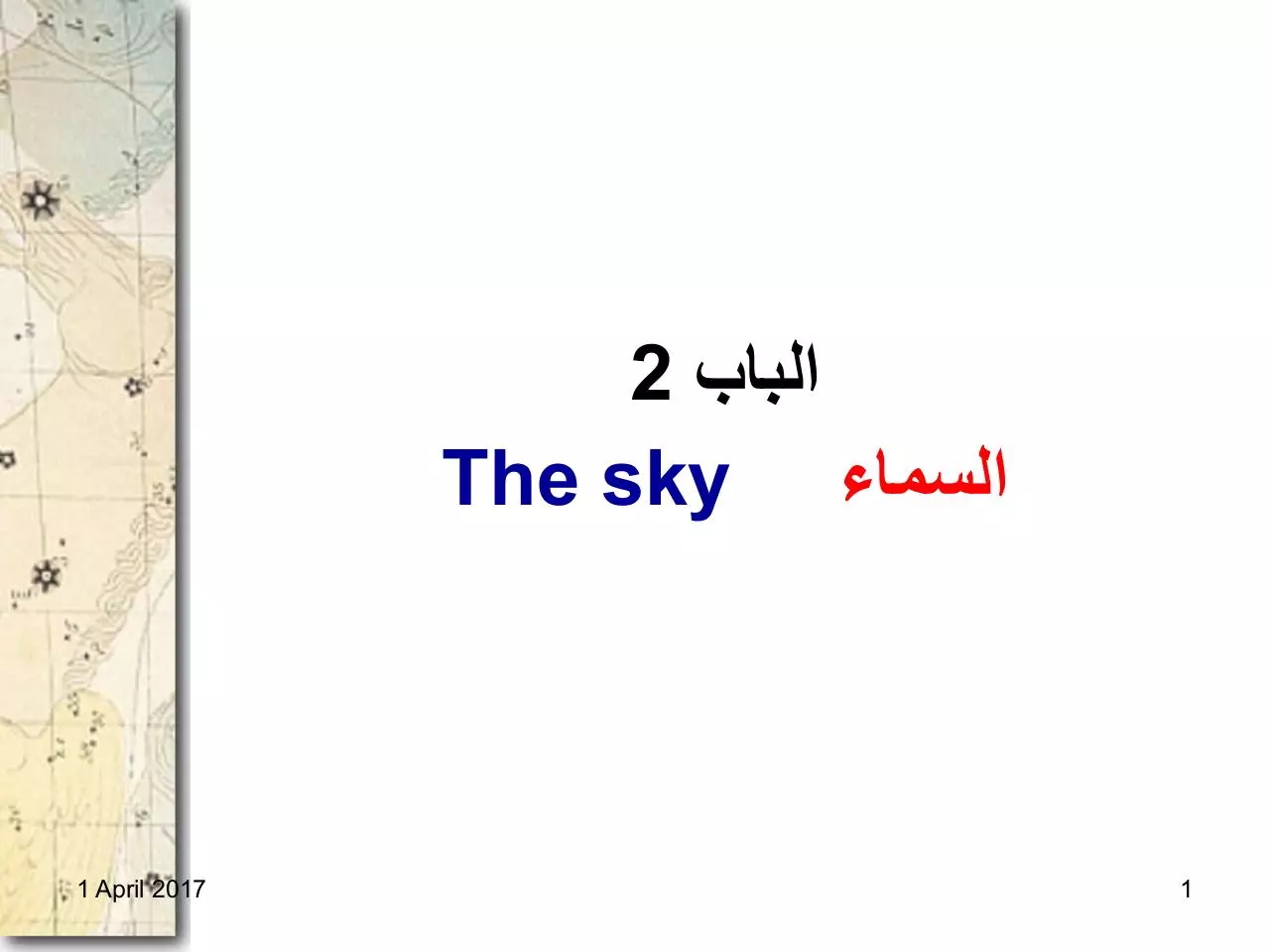 الباب 2

The sky السماء

1 April 2017

1